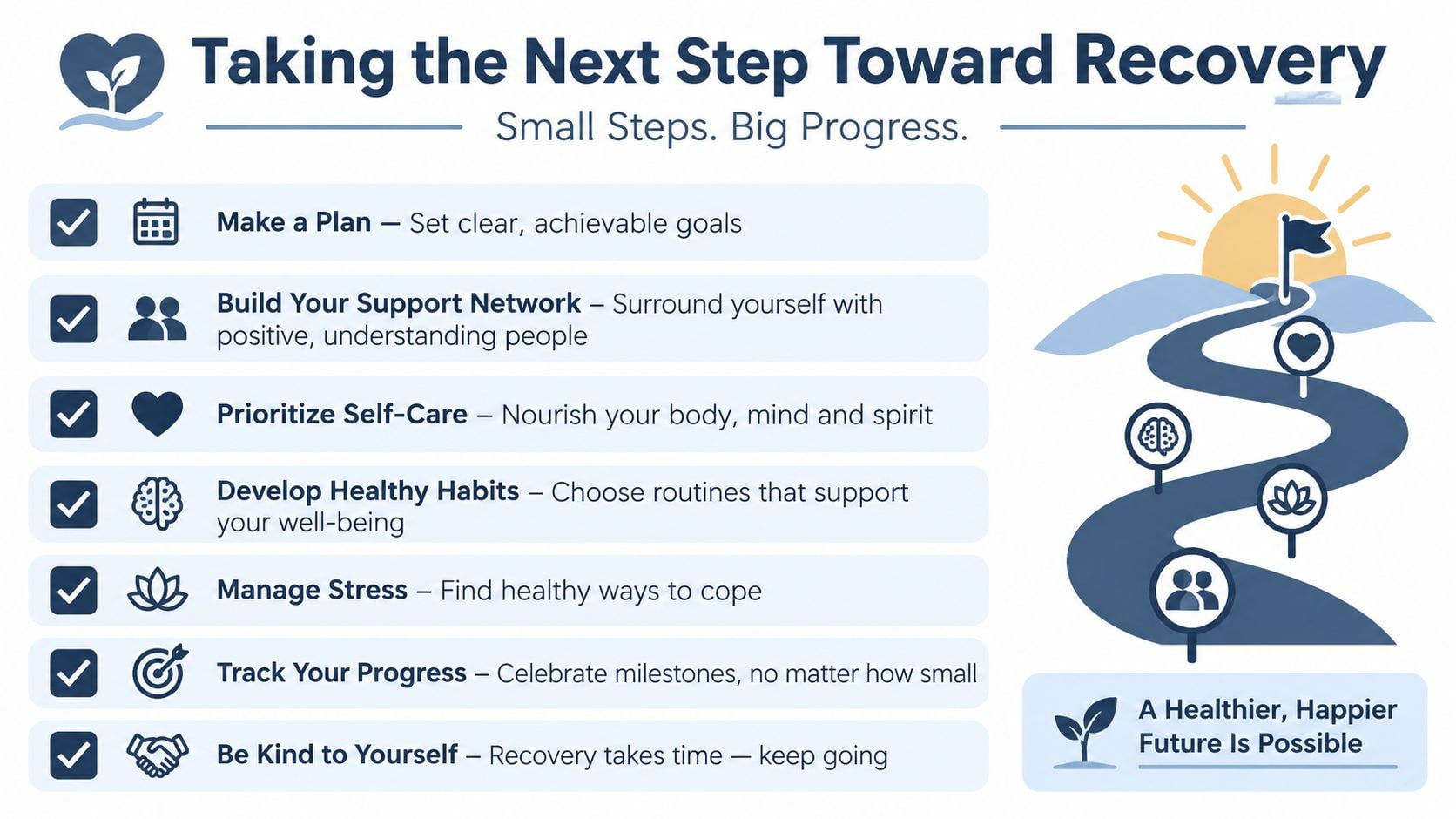 Taking the Next Step Toward Recovery

Small Steps. Big Progress.

Make a Plan — Set clear, achievable goals

Build Your Support Network – Surround yourself with positive, understanding people

Prioritize Self-Care – Nourish your body, mind and spirit

Develop Healthy Habits – Choose routines that support your well-being

Manage Stress – Find healthy ways to cope

Track Your Progress – Celebrate milestones, no matter how small

Be Kind to Yourself – Recovery takes time — keep going

A Healthier, Happier Future Is Possible